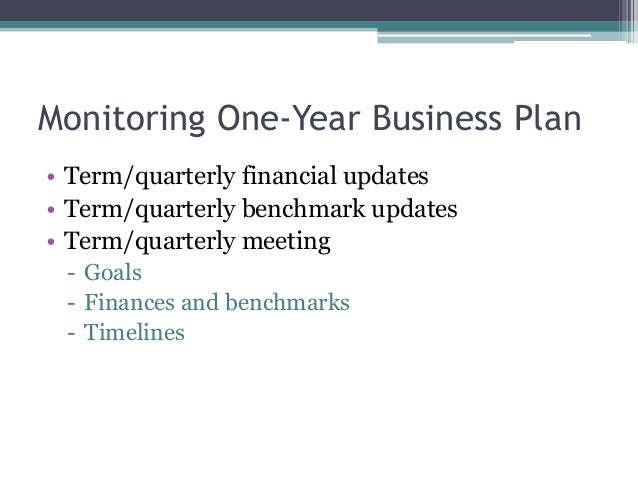 Monitoring One-Year Business Plan

• Term/quarterly financial updates
• Term/quarterly benchmark updates
• Term/quarterly meeting
 - Goals
 - Finances and benchmarks
 - Timelines